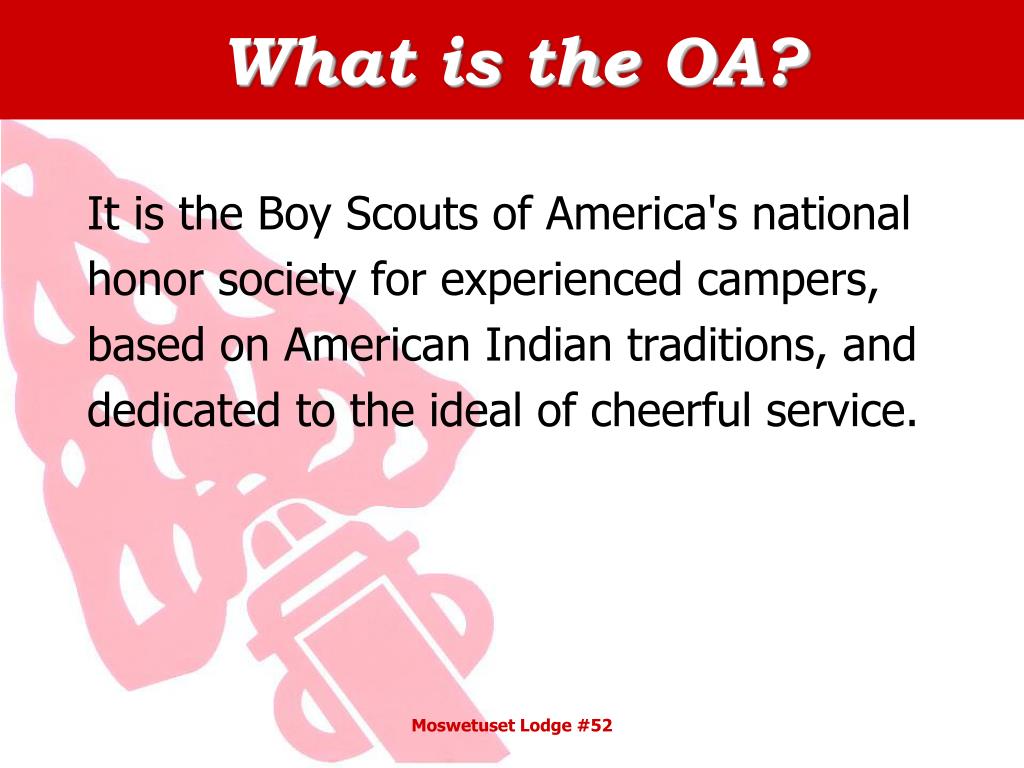 What is the OA?

It is the Boy Scouts of America's national honor society for experienced campers, based on American Indian traditions, and dedicated to the ideal of cheerful service.

Moswetuset Lodge #52